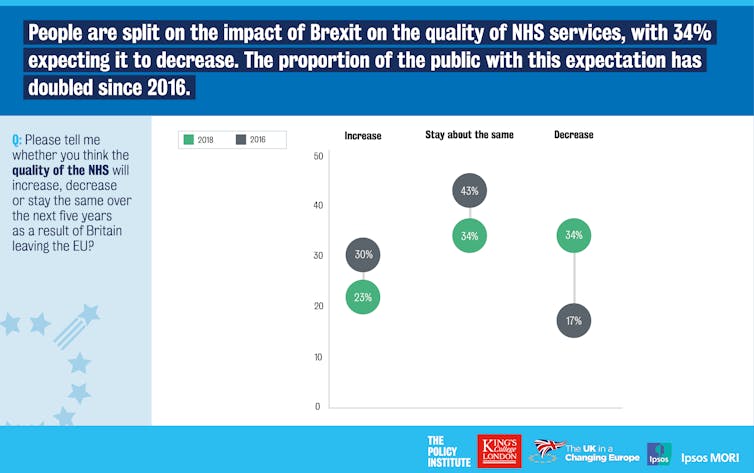 People are split on the impact of Brexit on the quality of NHS services, with 34% expecting it to decrease. The proportion of the public with this expectation has doubled since 2016.

Q: Please tell me whether you think the quality of the NHS will increase, decrease or stay the same over the next five years as a result of Britain leaving the EU?

2018 2016

Increase
Stay about the same
Decrease

50
40
30
20
10
0

30%
23%
43%
34%
34%
17%

THE POLICY INSTITUTE
KING'S College LONDON
The UK in a Changing Europe
Ipsos
Ipsos MORI